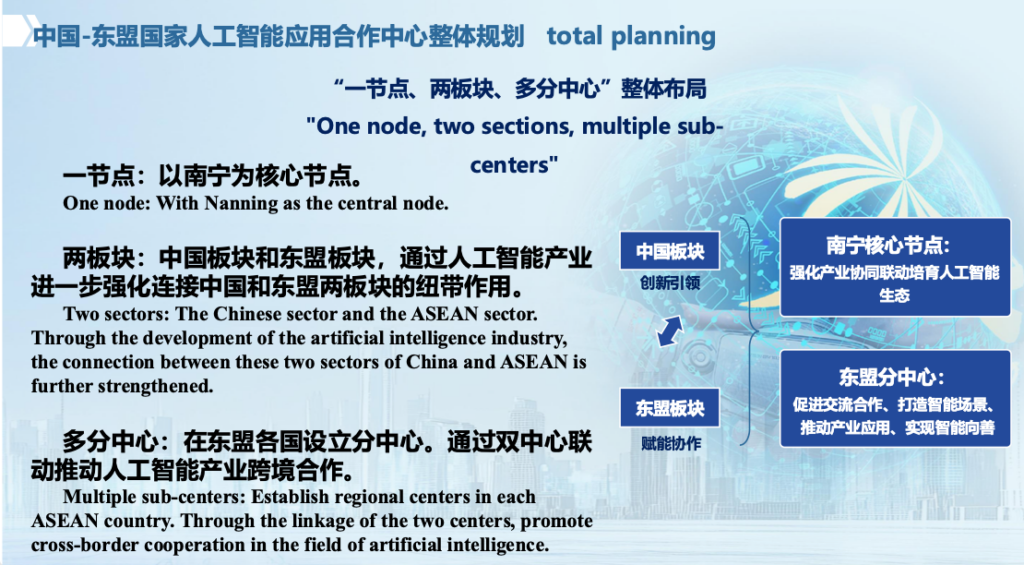 中国-东盟国家人工智能应用合作中心整体规划 total planning

“一节点、两板块、多分中心”整体布局

"One node, two sections, multiple sub-centers"

一节点：以南宁为核心节点。

One node: With Nanning as the central node.

两板块：中国板块和东盟板块，通过人工智能产业进一步强化连接中国和东盟两板块的纽带作用。

Two sectors: The Chinese sector and the ASEAN sector. Through the development of the artificial intelligence industry, the connection between these two sectors of China and ASEAN is further strengthened.

多分中心：在东盟各国设立分中心。通过双中心联动推动人工智能产业跨境合作。

Multiple sub-centers: Establish regional centers in each ASEAN country. Through the linkage of the two centers, promote cross-border cooperation in the field of artificial intelligence.

中国板块

创新引领

东盟板块

赋能协作

南宁核心节点：

强化产业协同联动培育人工智能生态

东盟分中心：

促进交流合作、打造智能场景、推动产业应用、实现智能向善